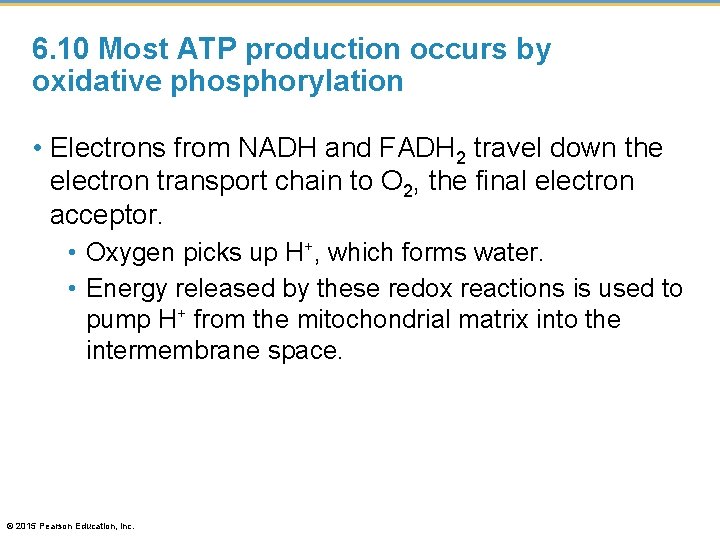 6.10 Most ATP production occurs by oxidative phosphorylation

• Electrons from NADH and $FADH_2$ travel down the electron transport chain to $O_2$, the final electron acceptor.

• Oxygen picks up $H^+$, which forms water.

• Energy released by these redox reactions is used to pump $H^+$ from the mitochondrial matrix into the intermembrane space.

© 2015 Pearson Education, Inc.